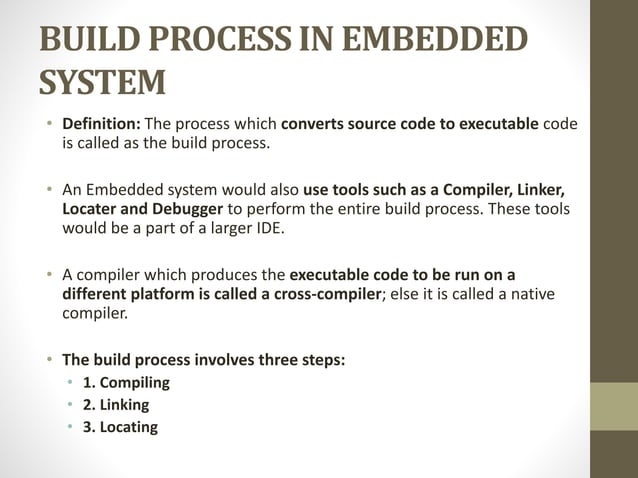 BUILD PROCESS IN EMBEDDED SYSTEM

• Definition: The process which converts source code to executable code is called as the build process.

• An Embedded system would also use tools such as a Compiler, Linker, Locater and Debugger to perform the entire build process. These tools would be a part of a larger IDE.

• A compiler which produces the executable code to be run on a different platform is called a cross-compiler; else it is called a native compiler.

• The build process involves three steps:
  • 1. Compiling
  • 2. Linking
  • 3. Locating